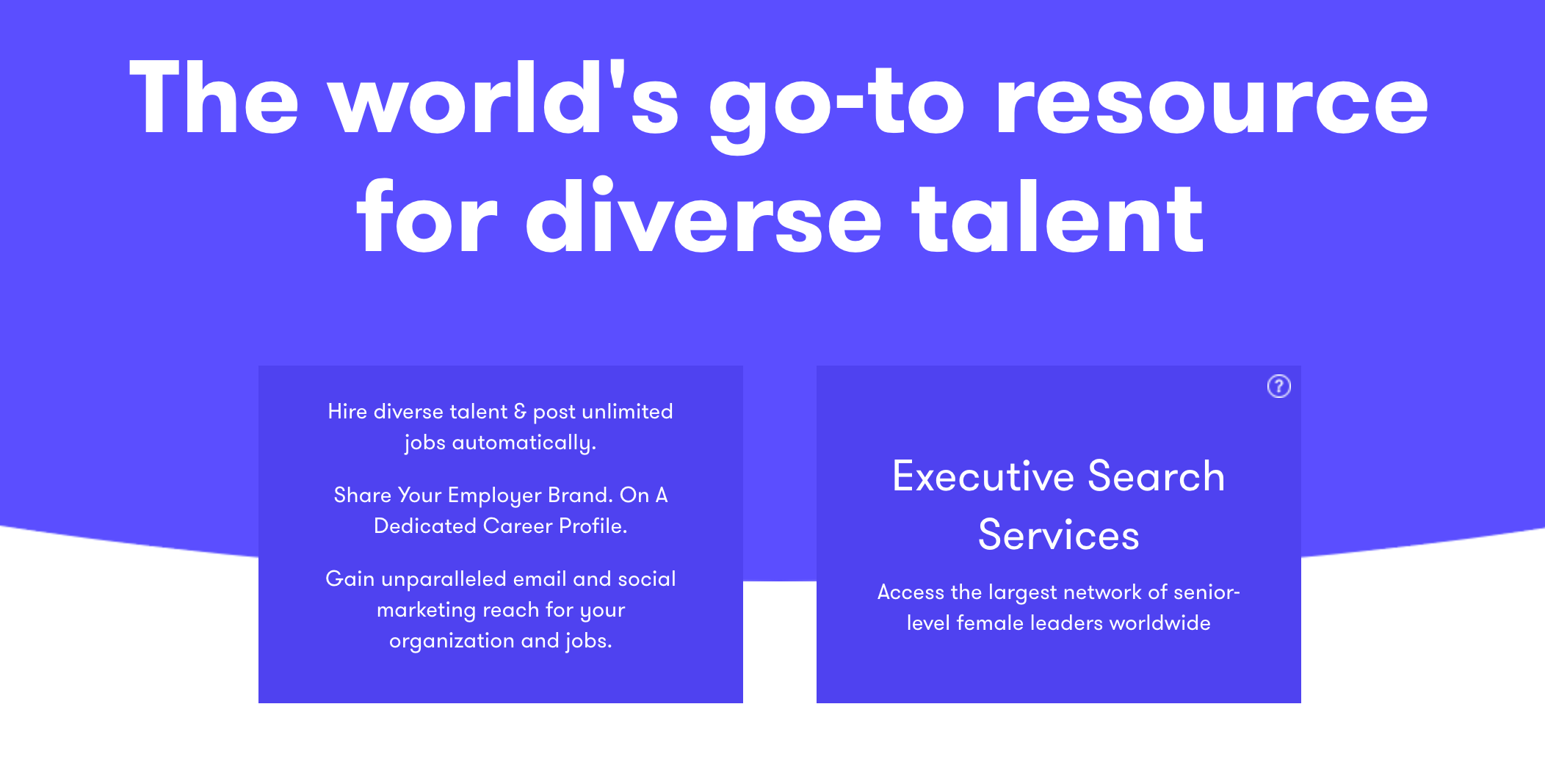 The world's go-to resource for diverse talent

Hire diverse talent & post unlimited jobs automatically.

Share Your Employer Brand. On A Dedicated Career Profile.

Gain unparalleled email and social marketing reach for your organization and jobs.

?

Executive Search Services

Access the largest network of senior-level female leaders worldwide